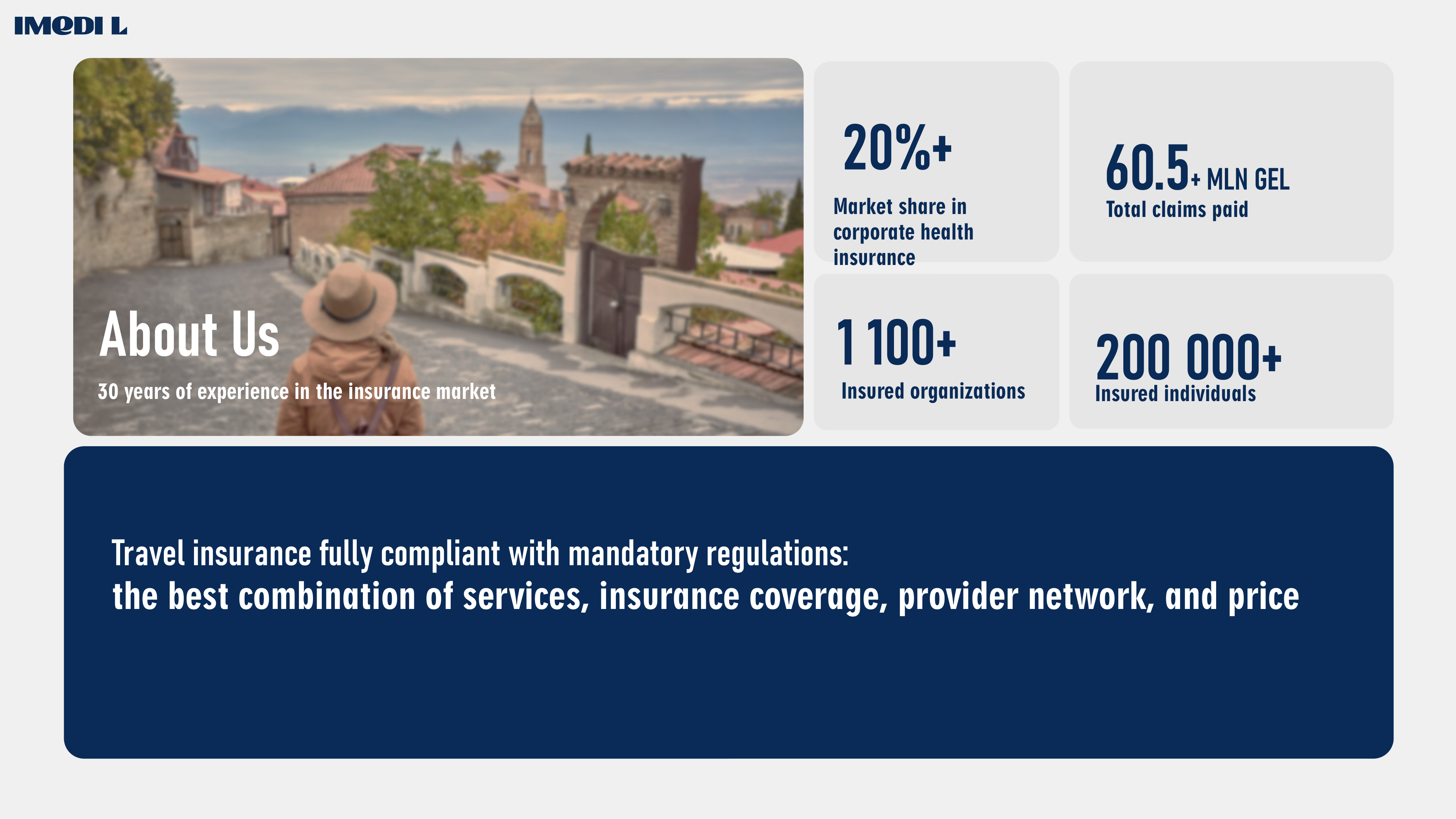 IMEDI L

About Us

30 years of experience in the insurance market

20%+

Market share in corporate health insurance

60.5+ MLN GEL

Total claims paid

1 100+

Insured organizations

200 000+

Insured individuals

Travel insurance fully compliant with mandatory regulations:
the best combination of services, insurance coverage, provider network, and price